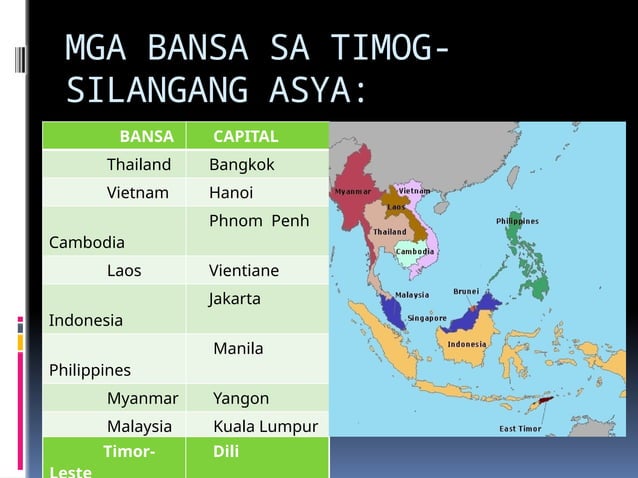 MGA BANSA SA TIMOG-SILANGANG ASYA:

| BANSA | CAPITAL |
|---|---|
| Thailand | Bangkok |
| Vietnam | Hanoi |
| Cambodia | Phnom Penh |
| Laos | Vientiane |
| Indonesia | Jakarta |
| Philippines | Manila |
| Myanmar | Yangon |
| Malaysia | Kuala Lumpur |
| Timor-Leste | Dili |

Myanmar
Vietnam
Laos
Thailand
Cambodia
Philippines
Malaysia
Brunei
Singapore
Indonesia
East Timor